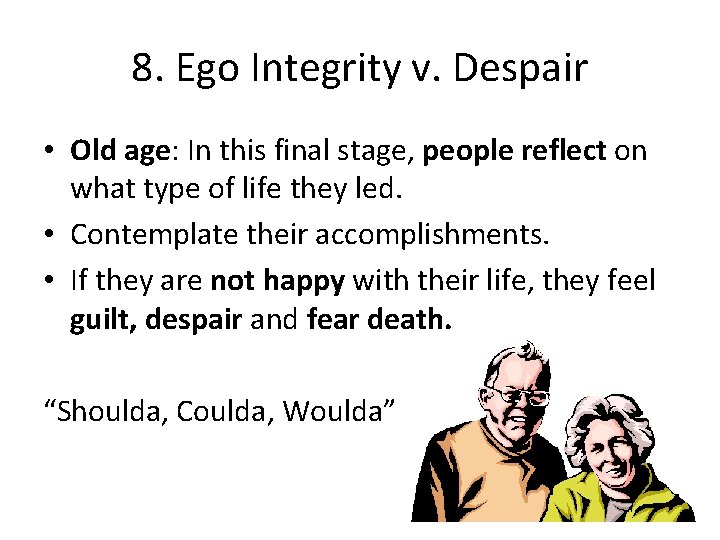 8. Ego Integrity v. Despair

• Old age: In this final stage, people reflect on what type of life they led.
• Contemplate their accomplishments.
• If they are not happy with their life, they feel guilt, despair and fear death.

“Shoulda, Coulda, Woulda”